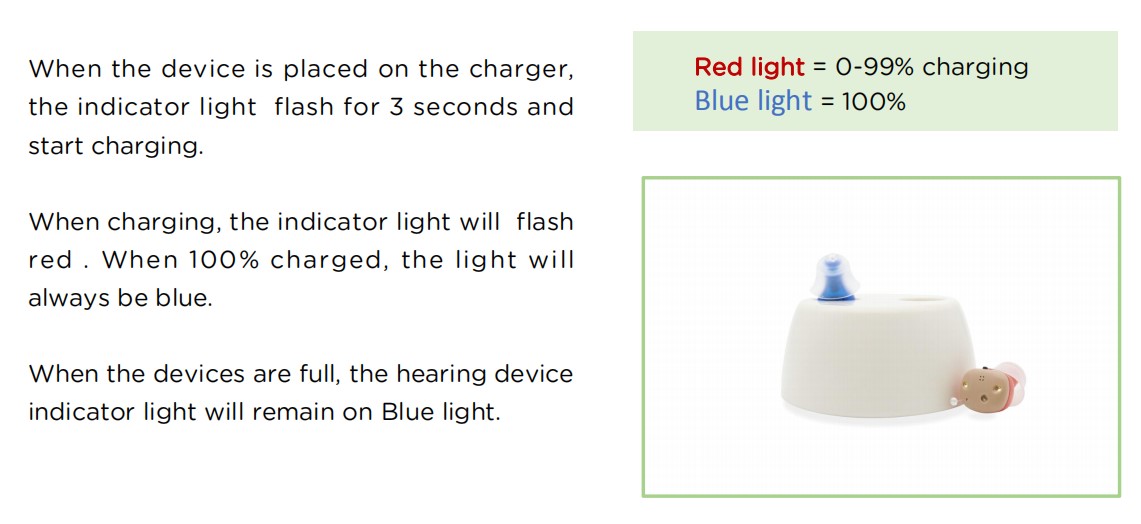 When the device is placed on the charger, the indicator light flash for 3 seconds and start charging.

When charging, the indicator light will flash red . When 100% charged, the light will always be blue.

When the devices are full, the hearing device indicator light will remain on Blue light.

Red light = 0-99% charging
Blue light = 100%